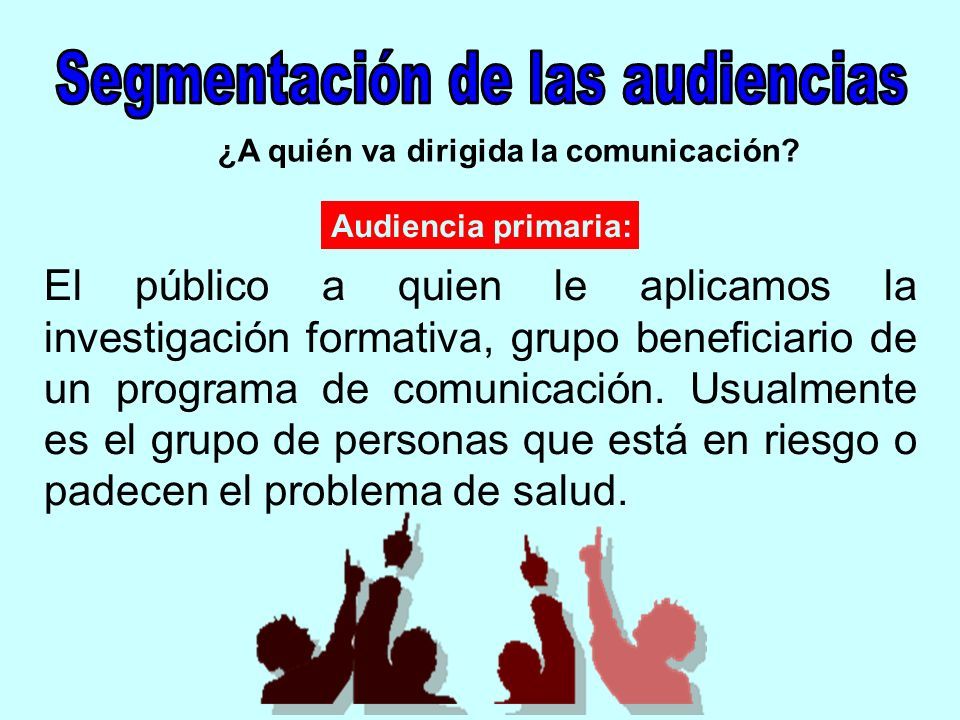 Segmentación de las audiencias

¿A quién va dirigida la comunicación?

Audiencia primaria:

El público a quien le aplicamos la investigación formativa, grupo beneficiario de un programa de comunicación. Usualmente es el grupo de personas que está en riesgo o padecen el problema de salud.